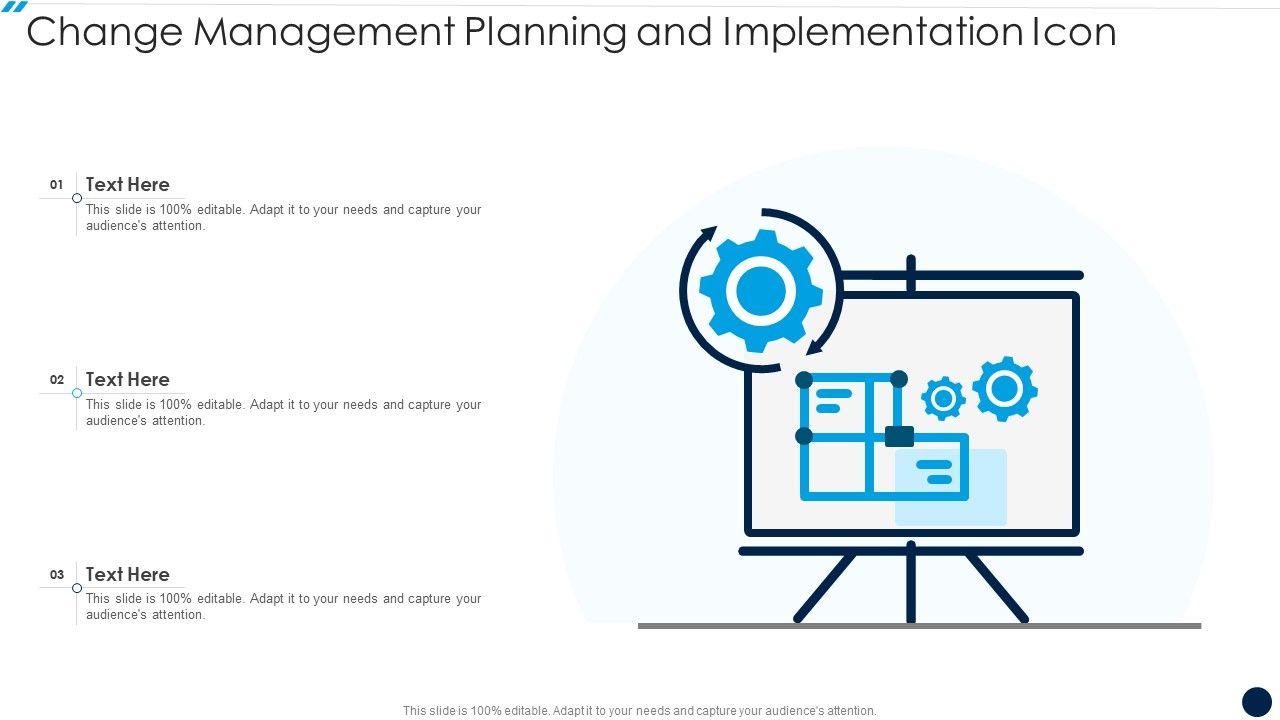 Change Management Planning and Implementation Icon

01
Text Here
This slide is 100% editable. Adapt it to your needs and capture your audience's attention.

02
Text Here
This slide is 100% editable. Adapt it to your needs and capture your audience's attention.

03
Text Here
This slide is 100% editable. Adapt it to your needs and capture your audience's attention.

This slide is 100% editable. Adapt it to your needs and capture your audience's attention.